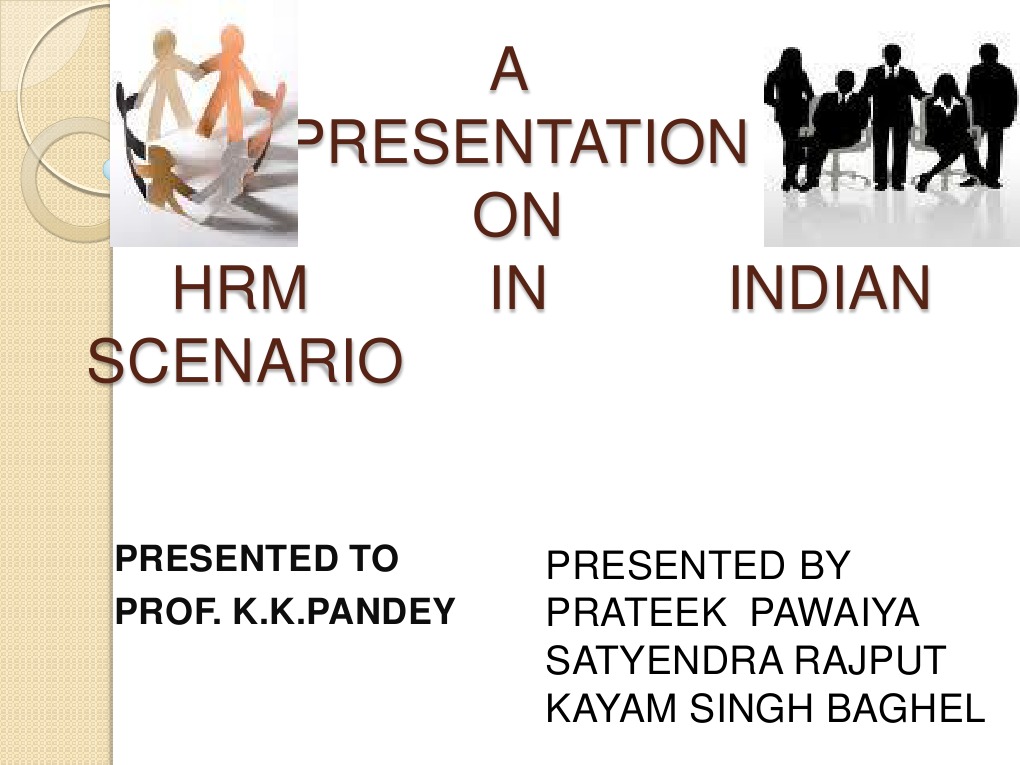 A PRESENTATION ON HRM IN INDIAN SCENARIO

PRESENTED TO
PROF. K.K.PANDEY

PRESENTED BY
PRATEEK PAWAIYA
SATYENDRA RAJPUT
KAYAM SINGH BAGHEL